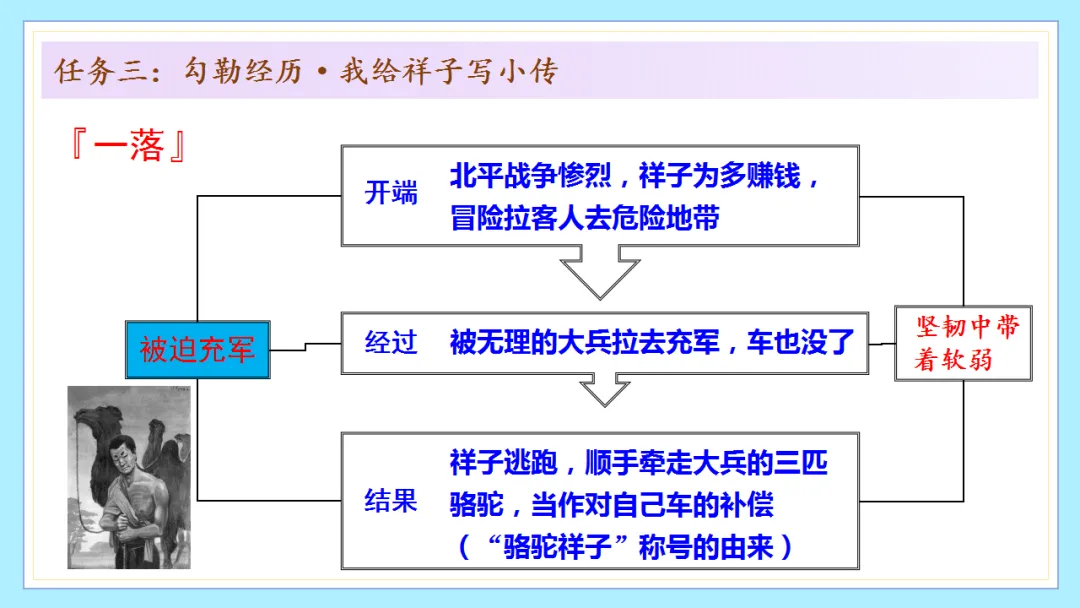 任务三：勾勒经历·我给祥子写小传

『一落』

被迫充军

开端 北平战争惨烈，祥子为多赚钱，冒险拉客人去危险地带

经过 被无理的大兵拉去充军，车也没了

结果 祥子逃跑，顺手牵走大兵的三匹骆驼，当作对自己车的补偿（“骆驼祥子”称号的由来）

坚韧中带着软弱